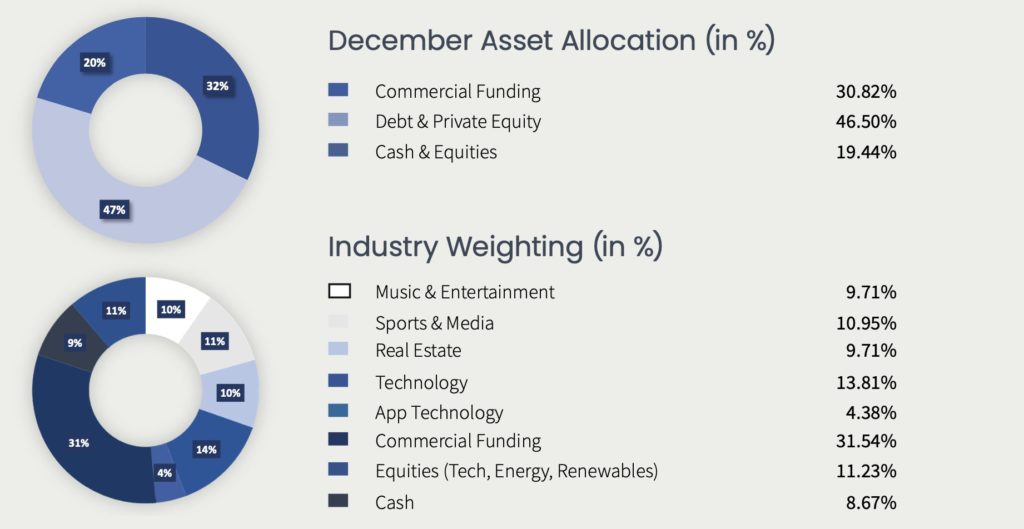 20%
32%
47%

December Asset Allocation (in %)

| | |
|---|---|
| Commercial Funding | 30.82% |
| Debt & Private Equity | 46.50% |
| Cash & Equities | 19.44% |

11%
10%
9%
11%
10%
31%
14%
4%

Industry Weighting (in %)

| | |
|---|---|
| Music & Entertainment | 9.71% |
| Sports & Media | 10.95% |
| Real Estate | 9.71% |
| Technology | 13.81% |
| App Technology | 4.38% |
| Commercial Funding | 31.54% |
| Equities (Tech, Energy, Renewables) | 11.23% |
| Cash | 8.67% |